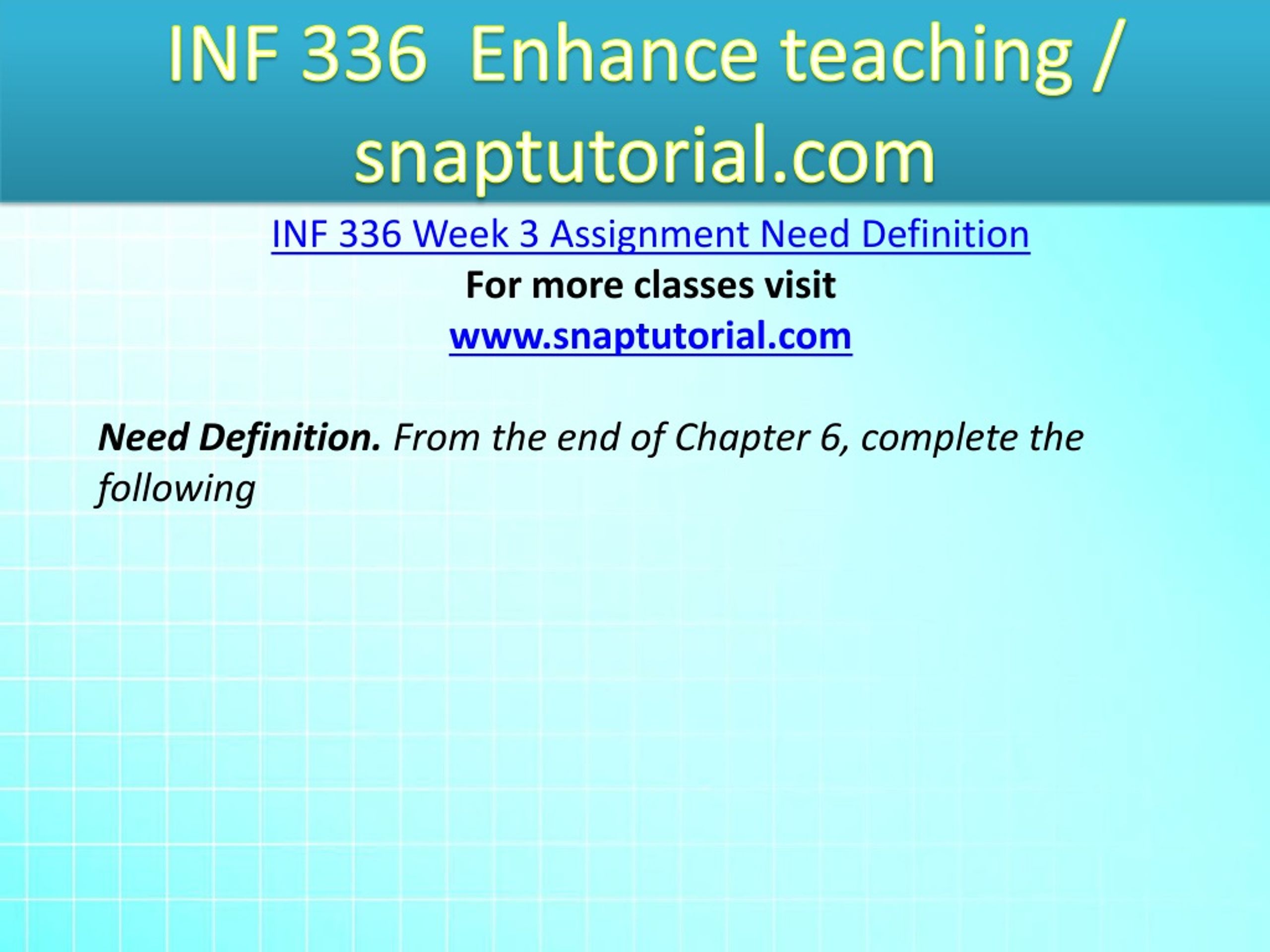 INF 336 Enhance teaching / snaptutorial.com

INF 336 Week 3 Assignment Need Definition

For more classes visit

www.snaptutorial.com

Need Definition. From the end of Chapter 6, complete the following